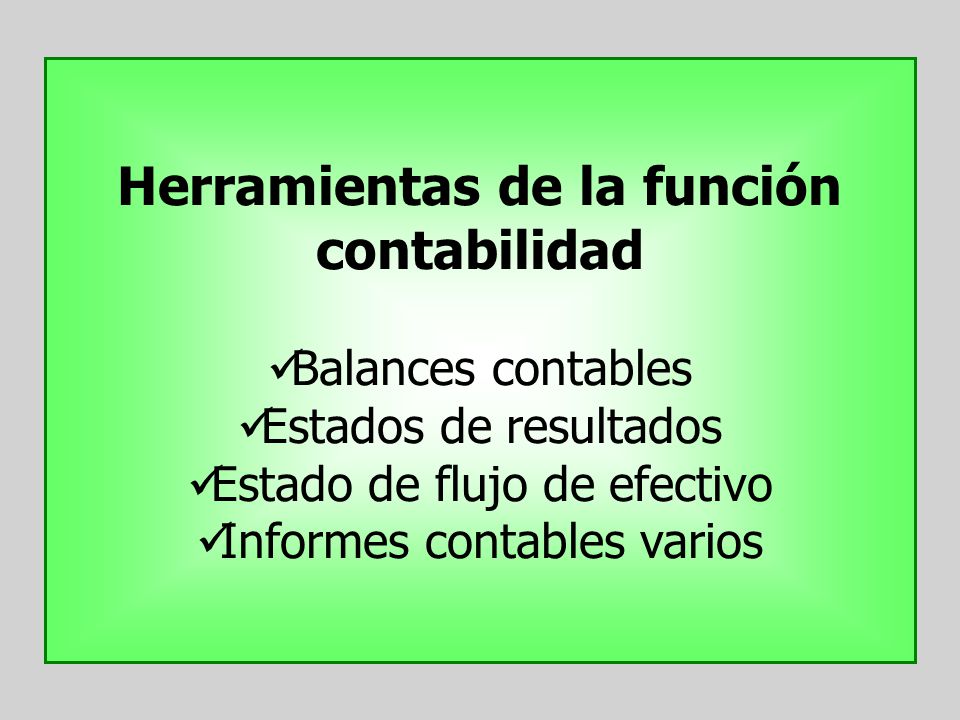 Herramientas de la función contabilidad

✓Balances contables
✓Estados de resultados
✓Estado de flujo de efectivo
✓Informes contables varios